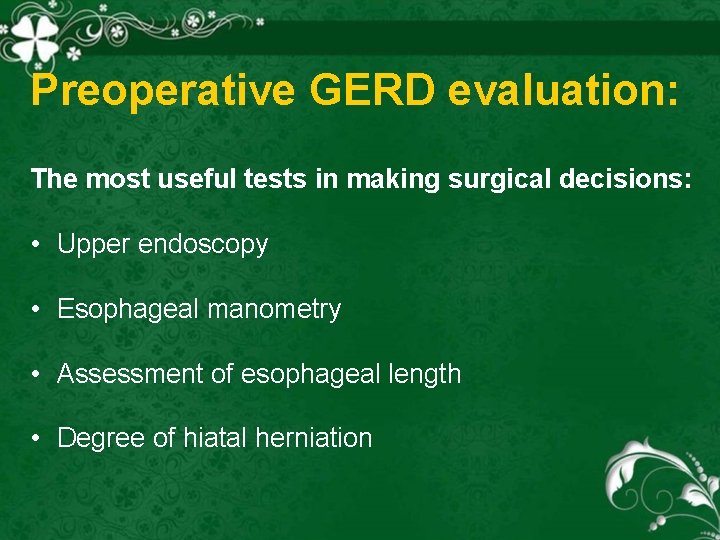 Preoperative GERD evaluation:

The most useful tests in making surgical decisions:

• Upper endoscopy

• Esophageal manometry

• Assessment of esophageal length

• Degree of hiatal herniation